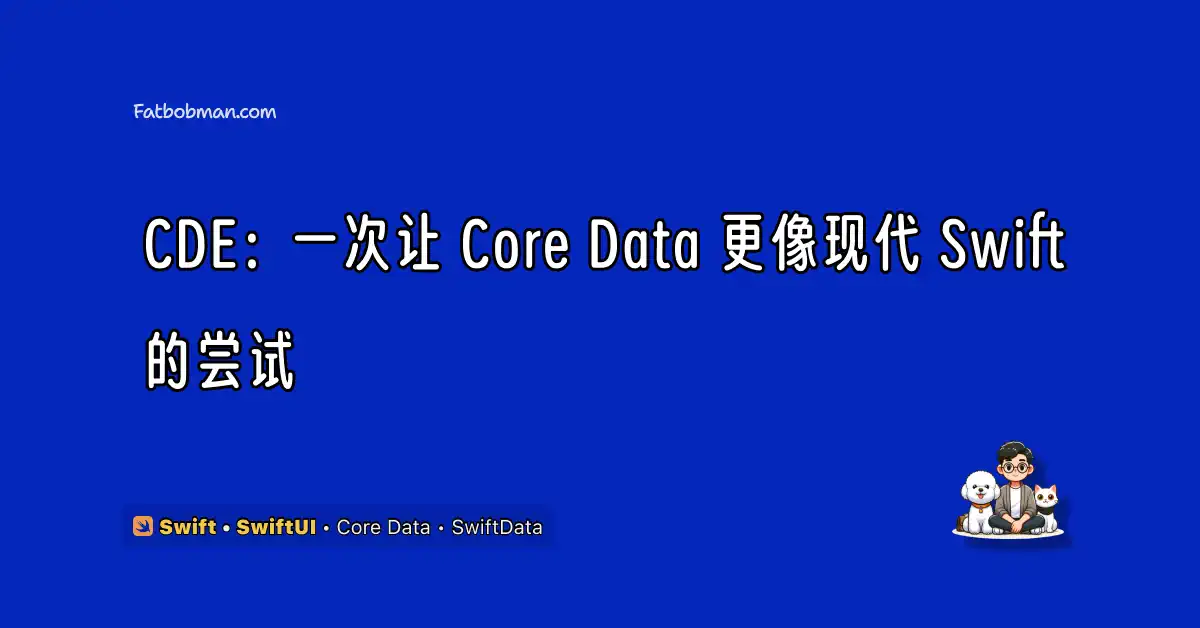 Fatbobman.com

CDE：一次让 Core Data 更像现代 Swift 的尝试

Swift • SwiftUI • Core Data • SwiftData